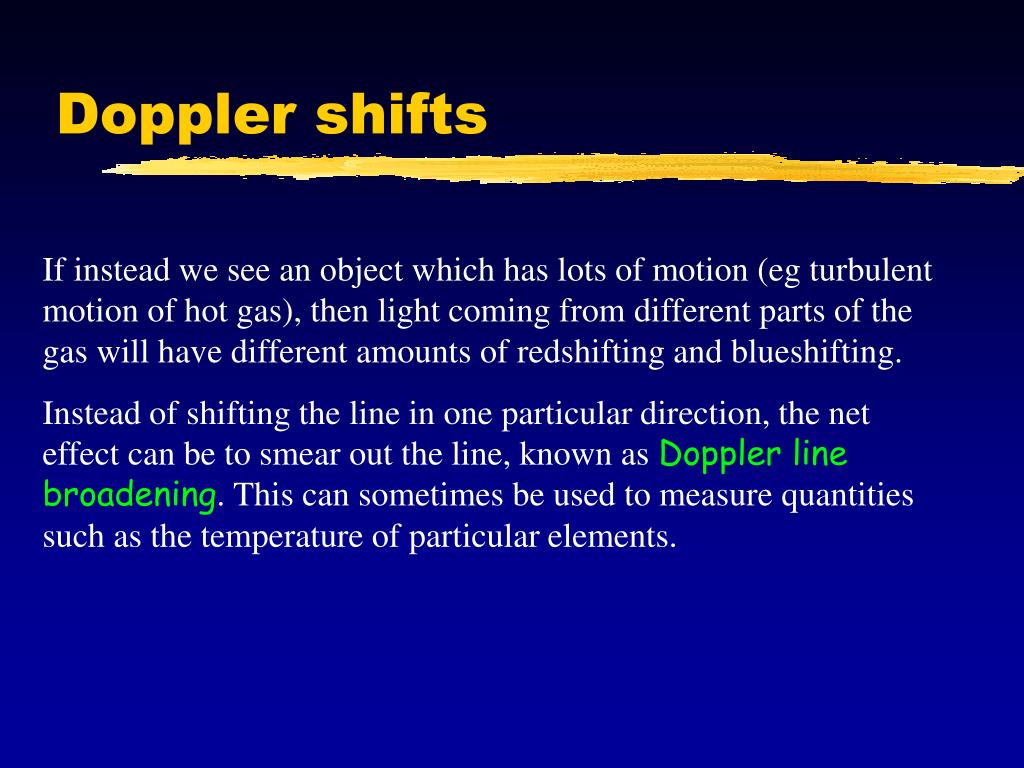 Doppler shifts

If instead we see an object which has lots of motion (eg turbulent motion of hot gas), then light coming from different parts of the gas will have different amounts of redshifting and blueshifting.

Instead of shifting the line in one particular direction, the net effect can be to smear out the line, known as Doppler line broadening. This can sometimes be used to measure quantities such as the temperature of particular elements.